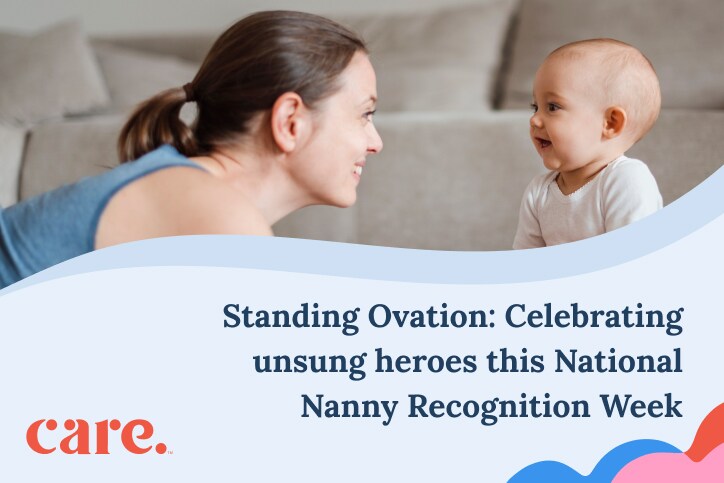 Standing Ovation: Celebrating unsung heroes this National Nanny Recognition Week

care.